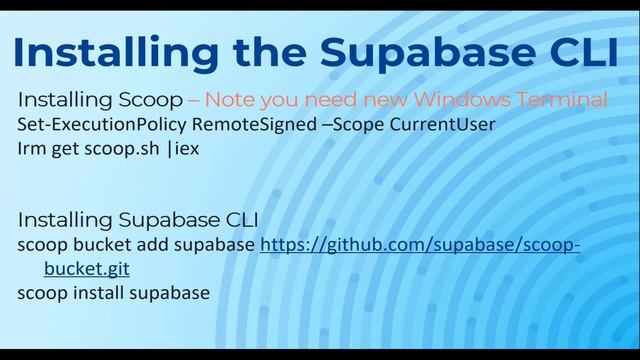 Installing the Supabase CLI

Installing Scoop – Note you need new Windows Terminal
Set-ExecutionPolicy RemoteSigned –Scope CurrentUser
Irm get scoop.sh |iex

Installing Supabase CLI
scoop bucket add supabase https://github.com/supabase/scoop-bucket.git
scoop install supabase